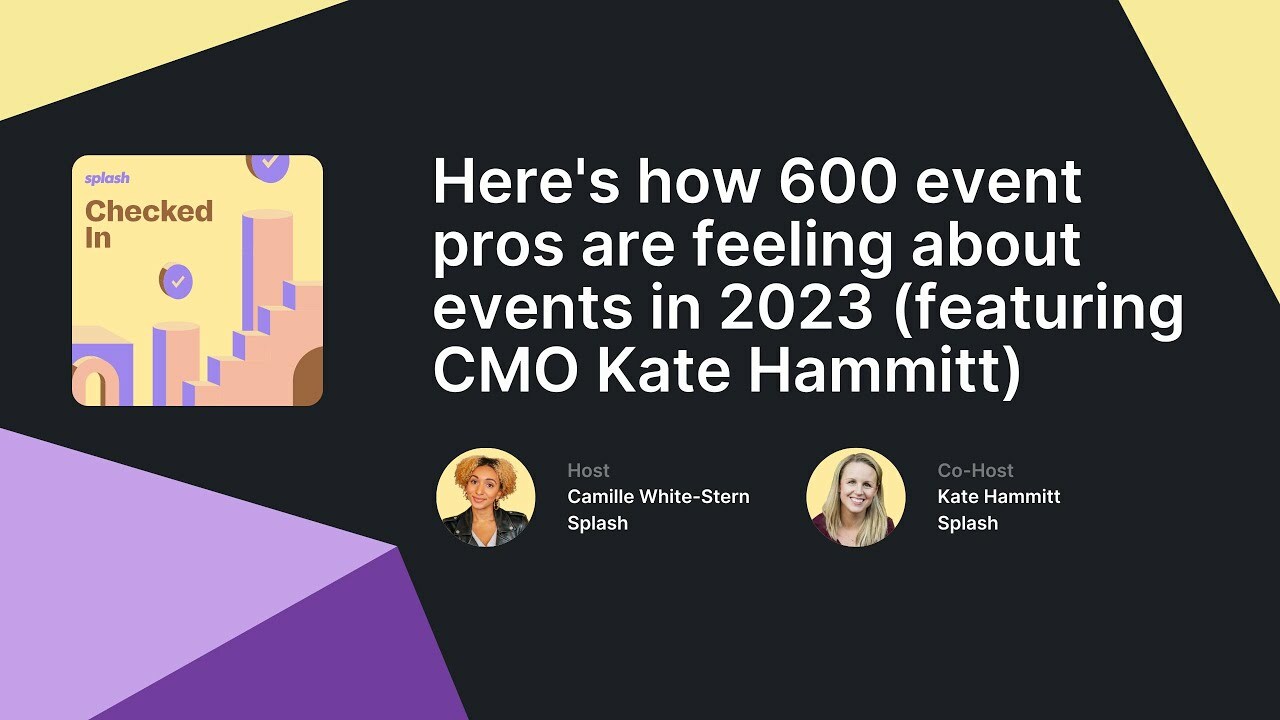 splash
Checked In

Here's how 600 event pros are feeling about events in 2023 (featuring CMO Kate Hammitt)

Host
Camille White-Stern
Splash

Co-Host
Kate Hammitt
Splash